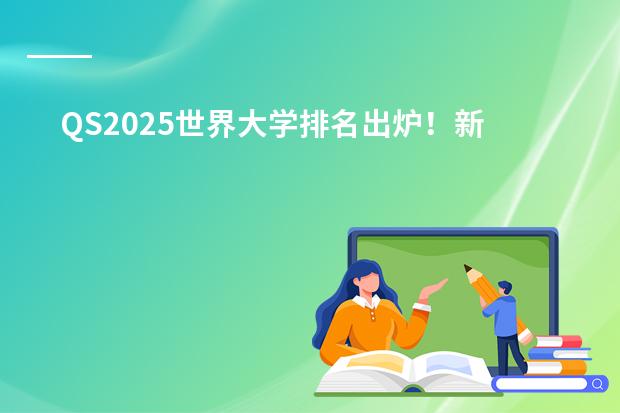 QS2025世界大学排名出炉！新